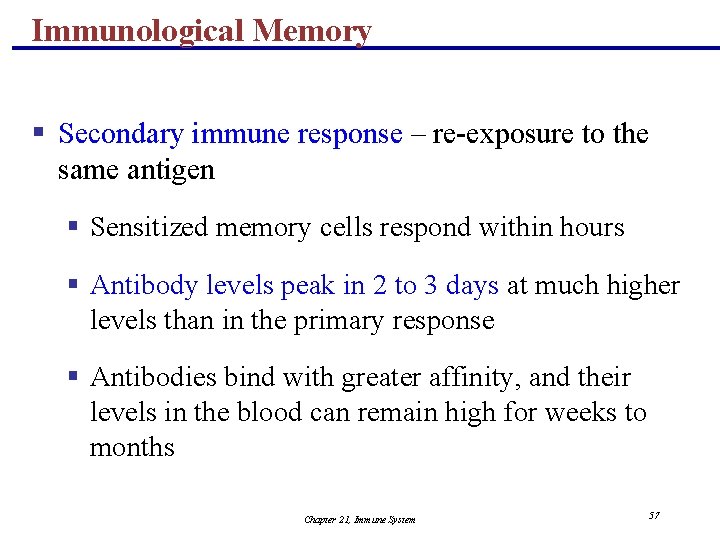 Immunological Memory

▪ Secondary immune response – re-exposure to the same antigen

▪ Sensitized memory cells respond within hours

▪ Antibody levels peak in 2 to 3 days at much higher levels than in the primary response

▪ Antibodies bind with greater affinity, and their levels in the blood can remain high for weeks to months

Chapter 21, Immune System

57